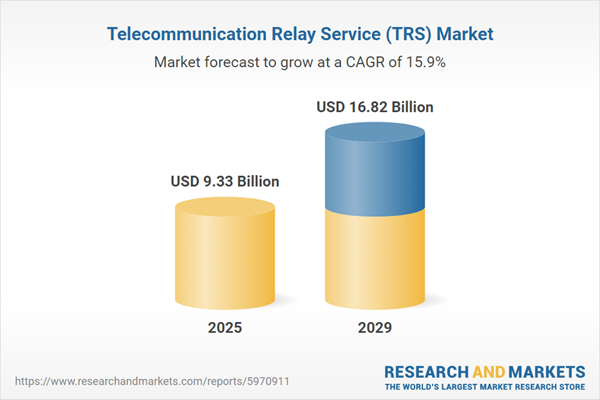 Telecommunication Relay Service (TRS) Market

Market forecast to grow at a CAGR of 15.9%

USD 9.33 Billion

USD 16.82 Billion

2025

2029

https://www.researchandmarkets.com/reports/5970911

RESEARCH AND MARKETS
THE WORLD'S LARGEST MARKET RESEARCH STORE